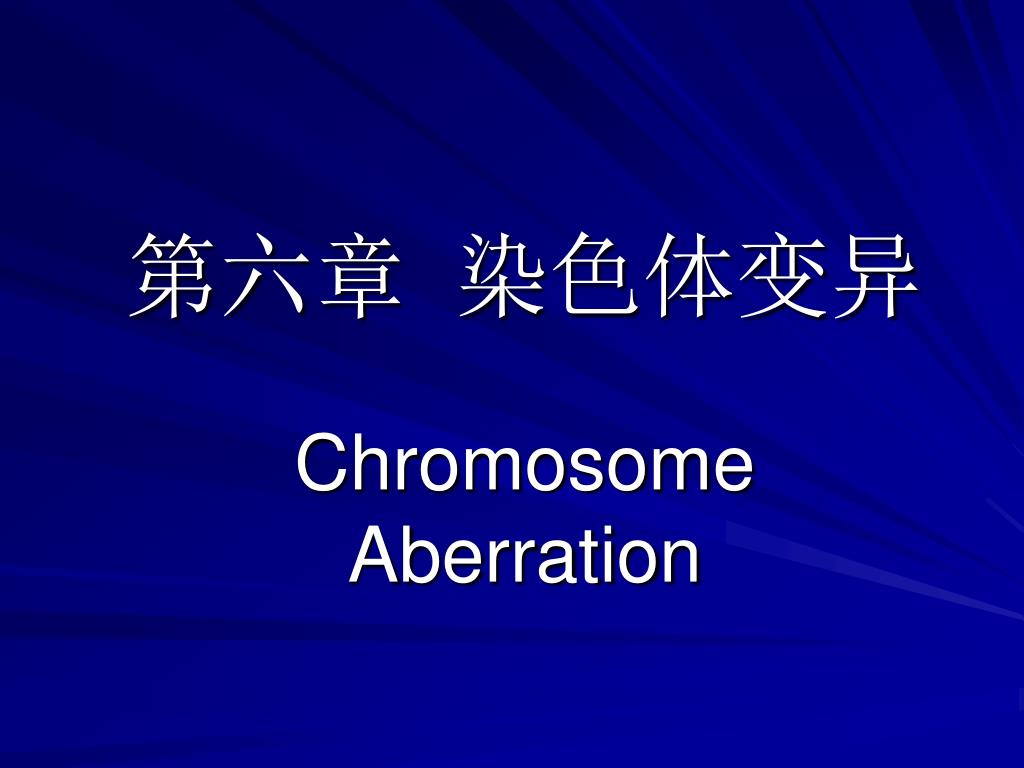 第六章 染色体变异

Chromosome Aberration